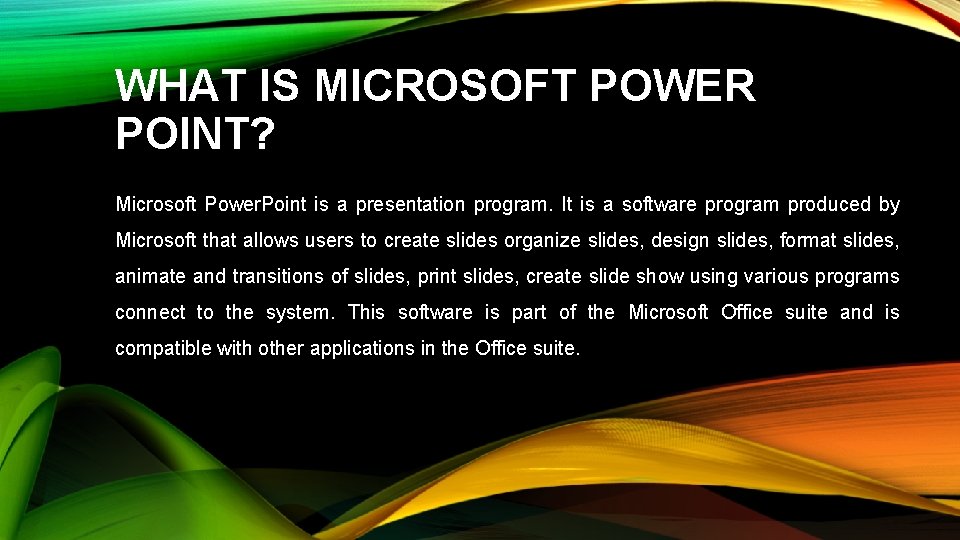 WHAT IS MICROSOFT POWER POINT?

Microsoft Power.Point is a presentation program. It is a software program produced by Microsoft that allows users to create slides organize slides, design slides, format slides, animate and transitions of slides, print slides, create slide show using various programs connect to the system. This software is part of the Microsoft Office suite and is compatible with other applications in the Office suite.